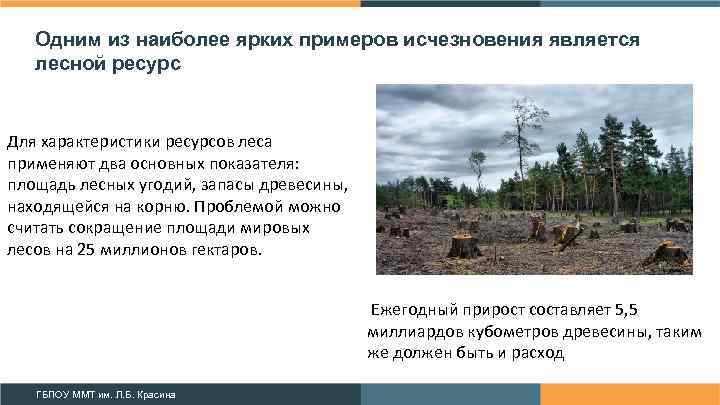 Одним из наиболее ярких примеров исчезновения является лесной ресурс

Для характеристики ресурсов леса применяют два основных показателя: площадь лесных угодий, запасы древесины, находящейся на корню. Проблемой можно считать сокращение площади мировых лесов на 25 миллионов гектаров.

Ежегодный прирост составляет 5,5 миллиардов кубометров древесины, таким же должен быть и расход

ГБПОУ ММТ им. Л.Б. Красина